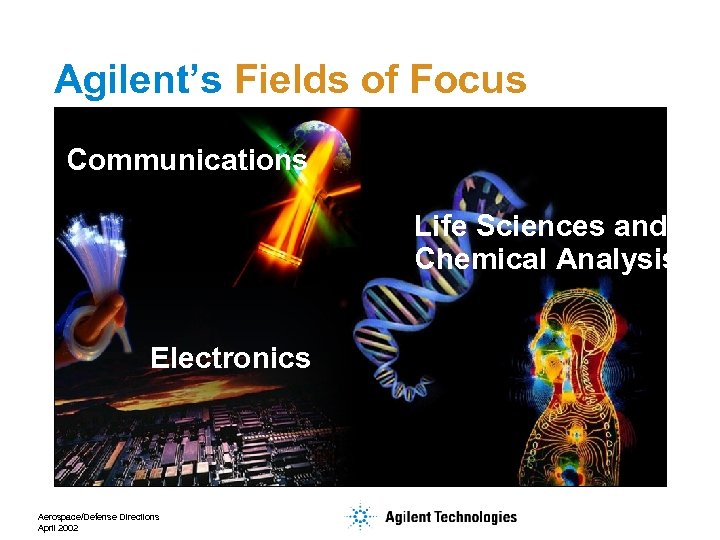 Agilent's Fields of Focus

Communications

Life Sciences and Chemical Analysis

Electronics

Aerospace/Defense Directions
April 2002

Agilent Technologies